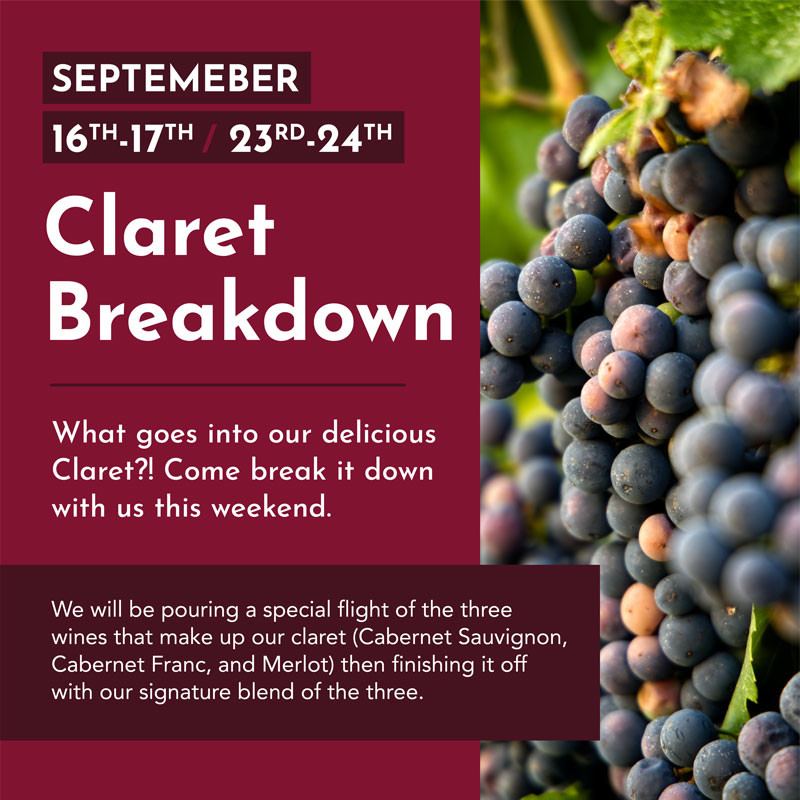 SEPTEMEBER

16TH-17TH / 23RD-24TH

Claret Breakdown

What goes into our delicious Claret?! Come break it down with us this weekend.

We will be pouring a special flight of the three wines that make up our claret (Cabernet Sauvignon, Cabernet Franc, and Merlot) then finishing it off with our signature blend of the three.